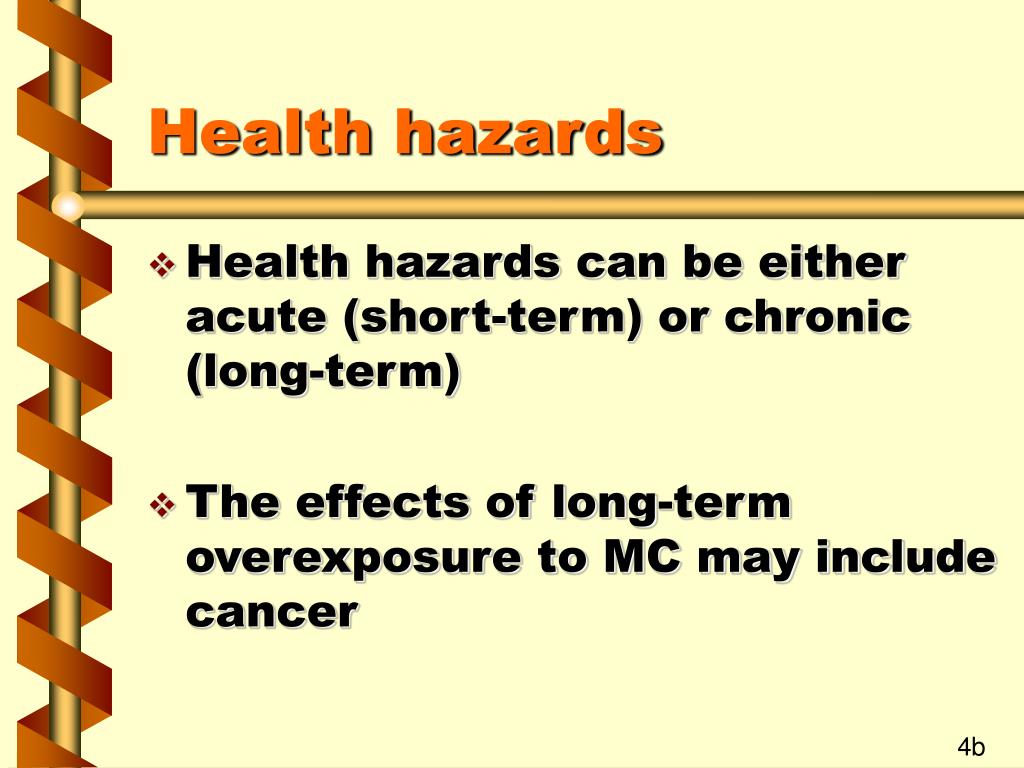 Health hazards

❖ Health hazards can be either acute (short-term) or chronic (long-term)

❖ The effects of long-term overexposure to MC may include cancer

4b